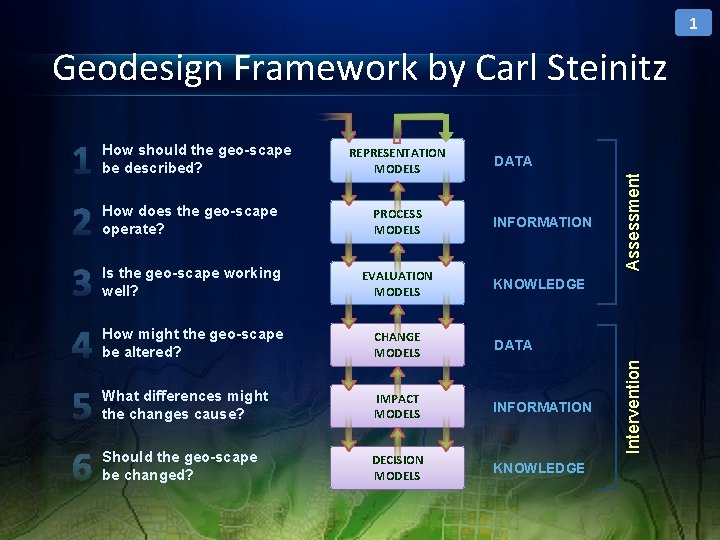 1

Geodesign Framework by Carl Steinitz

1 How should the geo-scape be described?

2 How does the geo-scape operate?

3 Is the geo-scape working well?

4 How might the geo-scape be altered?

5 What differences might the changes cause?

6 Should the geo-scape be changed?

REPRESENTATION MODELS

PROCESS MODELS

EVALUATION MODELS

CHANGE MODELS

IMPACT MODELS

DECISION MODELS

DATA

INFORMATION

KNOWLEDGE

DATA

INFORMATION

KNOWLEDGE

Assessment

Intervention